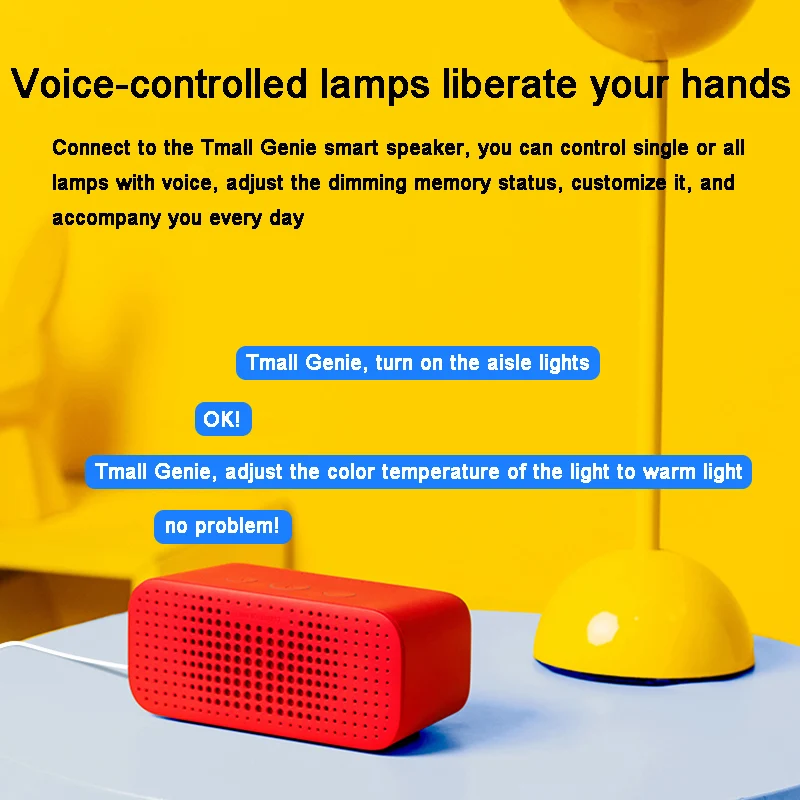 Voice-controlled lamps liberate your hands

Connect to the Tmall Genie smart speaker, you can control single or all lamps with voice, adjust the dimming memory status, customize it, and accompany you every day

Tmall Genie, turn on the aisle lights

OK!

Tmall Genie, adjust the color temperature of the light to warm light

no problem!